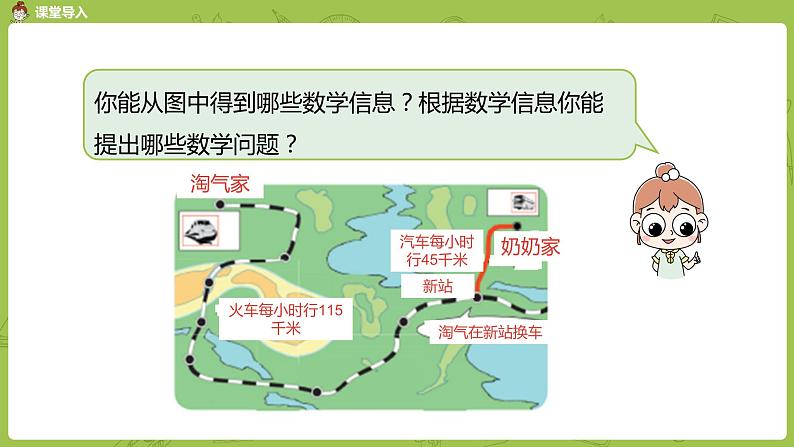 课堂导入

你能从图中得到哪些数学信息？根据数学信息你能提出哪些数学问题？

淘气家

汽车每小时行45千米

奶奶家

新站

火车每小时行115千米

淘气在新站换车